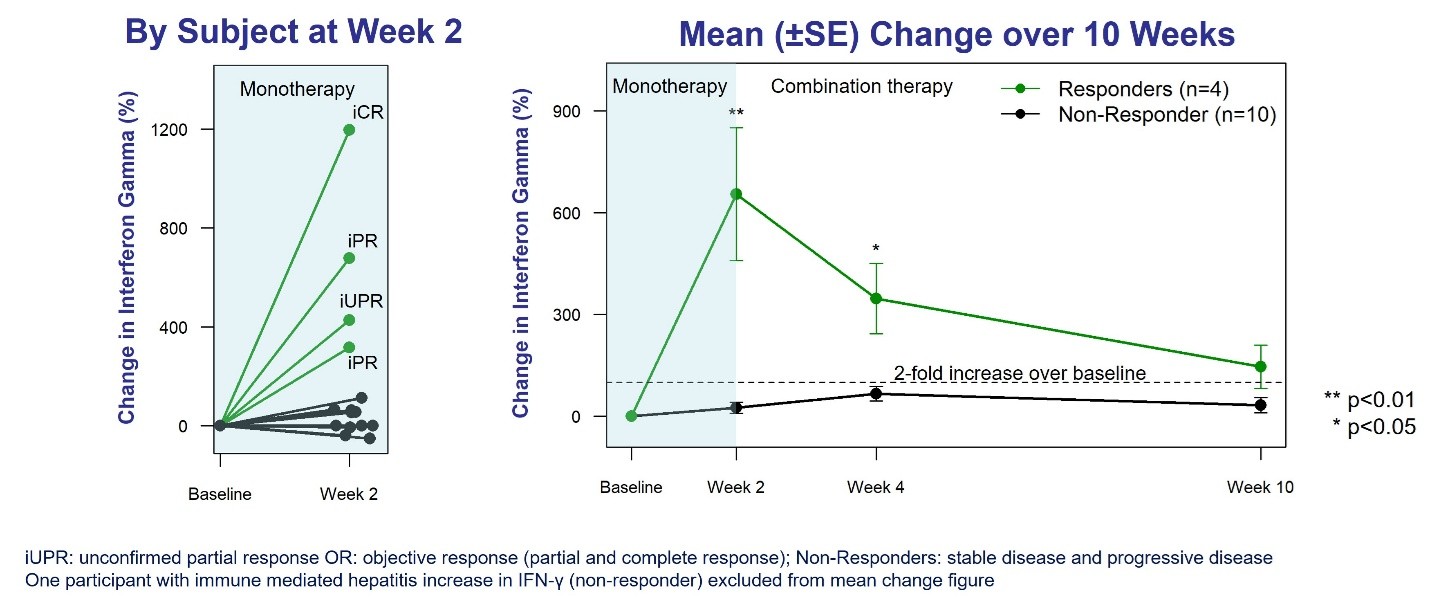 By Subject at Week 2

Monotherapy

Change in Interferon Gamma (%)

1200
800
400
0

iCR
iPR
iUPR
iPR

Baseline
Week 2

Mean (±SE) Change over 10 Weeks

Monotherapy
Combination therapy

Responders (n=4)
Non-Responder (n=10)

Change in Interferon Gamma (%)

900
600
300
0

**
*

2-fold increase over baseline

Baseline
Week 2
Week 4
Week 10

** p<0.01
* p<0.05

iUPR: unconfirmed partial response OR: objective response (partial and complete response); Non-Responders: stable disease and progressive disease
One participant with immune mediated hepatitis increase in IFN-γ (non-responder) excluded from mean change figure